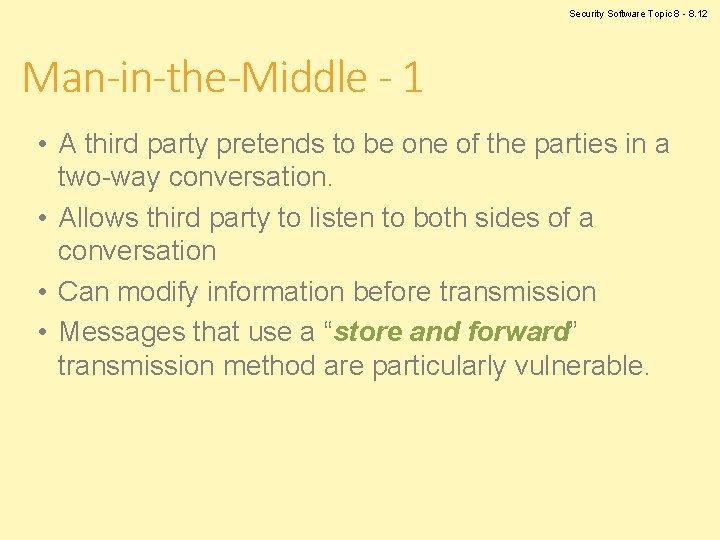 Security Software Topic 8 - 8.12

Man-in-the-Middle - 1

• A third party pretends to be one of the parties in a two-way conversation.
• Allows third party to listen to both sides of a conversation
• Can modify information before transmission
• Messages that use a “store and forward” transmission method are particularly vulnerable.